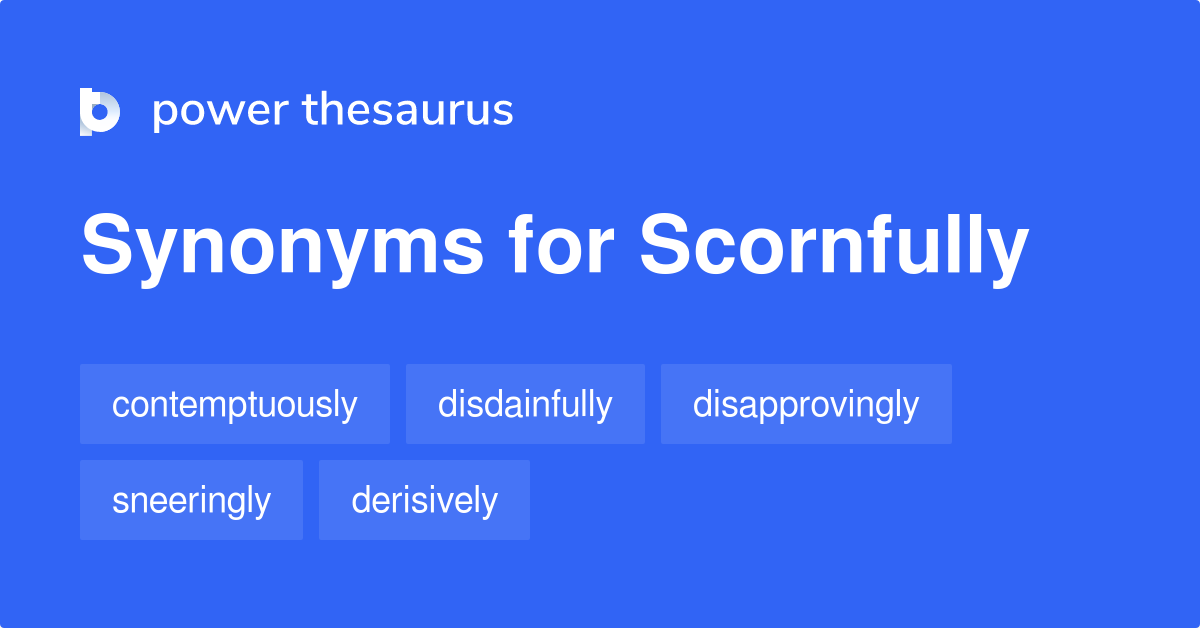 power thesaurus

Synonyms for Scornfully

contemptuously
disdainfully
disapprovingly
sneeringly
derisively